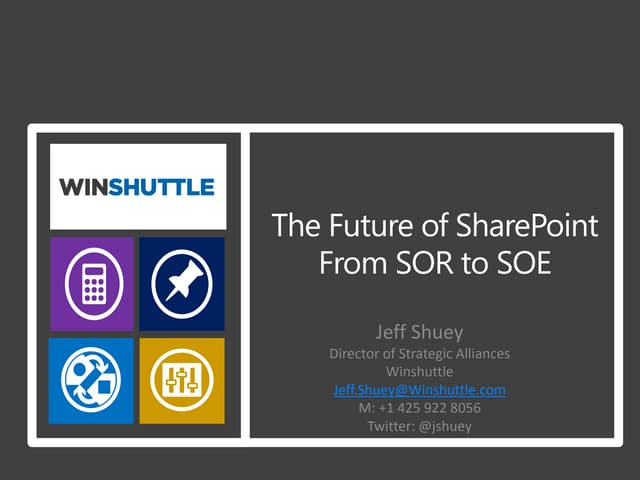 WINSHUTTLE

The Future of SharePoint
From SOR to SOE

Jeff Shuey
Director of Strategic Alliances
Winshuttle
Jeff.Shuey@Winshuttle.com
M: +1 425 922 8056
Twitter: @jshuey